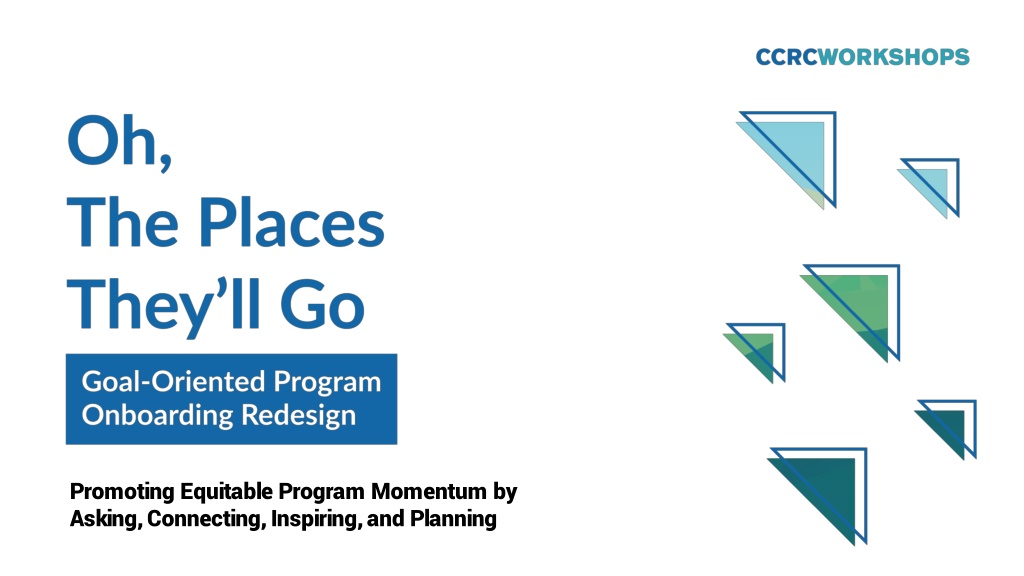 CCRCWORKSHOPS

Oh,
The Places
They'll Go

Goal-Oriented Program Onboarding Redesign

Promoting Equitable Program Momentum by Asking, Connecting, Inspiring, and Planning